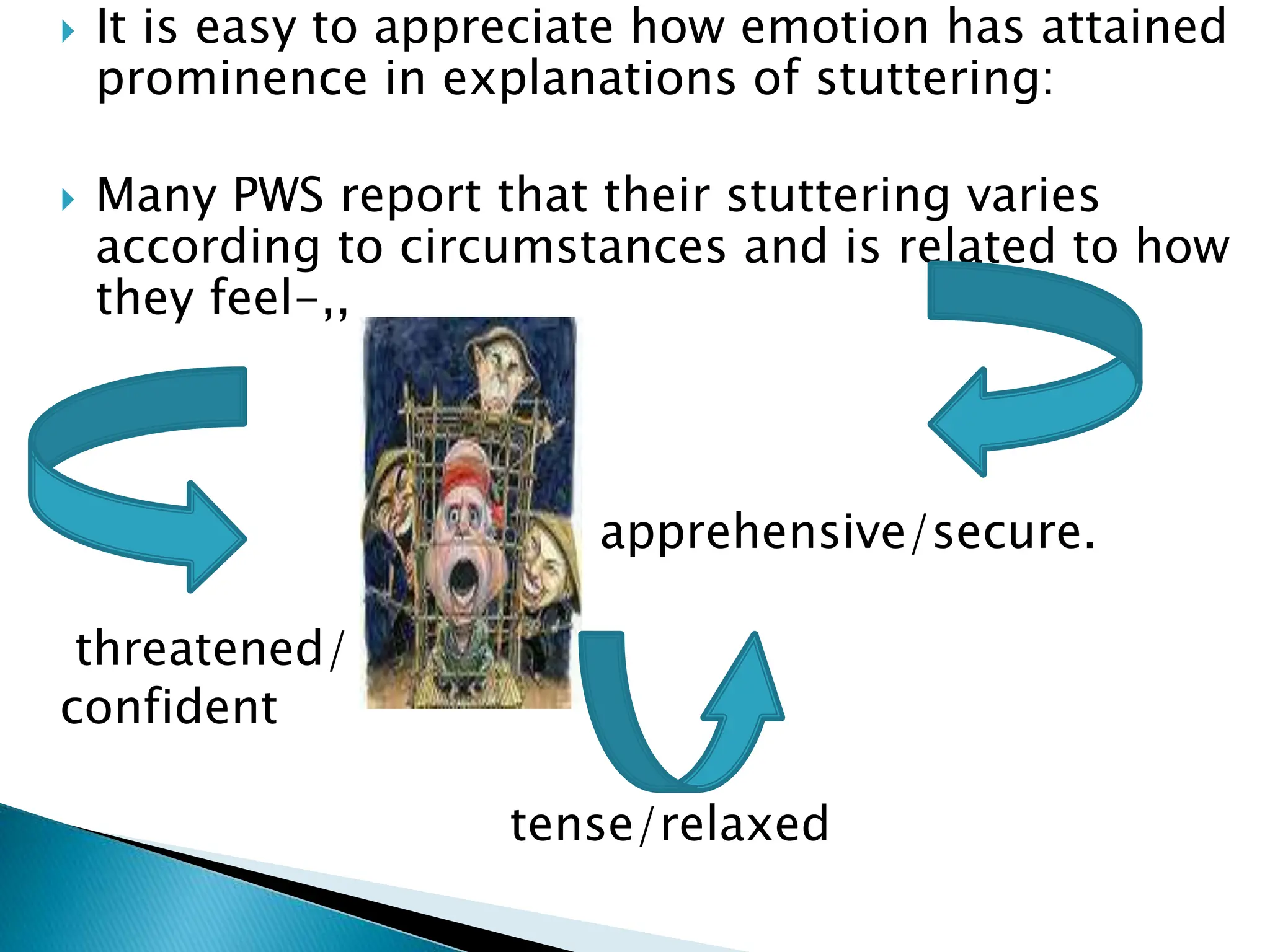 It is easy to appreciate how emotion has attained prominence in explanations of stuttering:

Many PWS report that their stuttering varies according to circumstances and is related to how they feel-,,

apprehensive/secure.

threatened/ confident

tense/relaxed